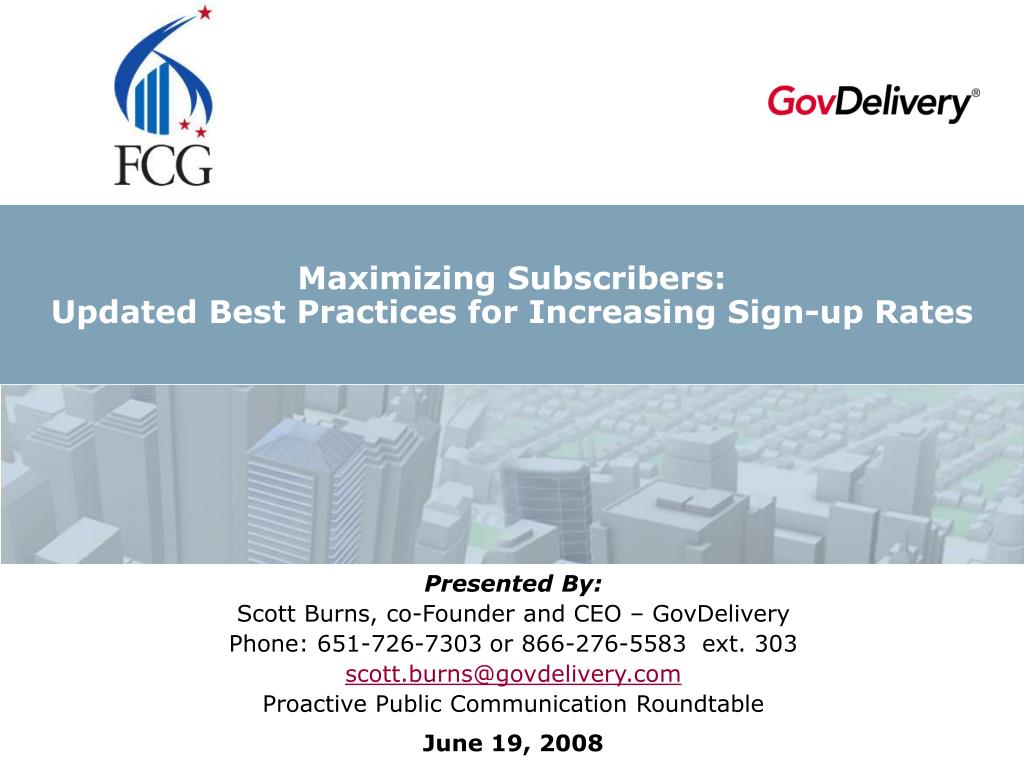 FCG

GovDelivery®

Maximizing Subscribers:
Updated Best Practices for Increasing Sign-up Rates

Presented By:
Scott Burns, co-Founder and CEO – GovDelivery
Phone: 651-726-7303 or 866-276-5583 ext. 303
scott.burns@govdelivery.com
Proactive Public Communication Roundtable

June 19, 2008